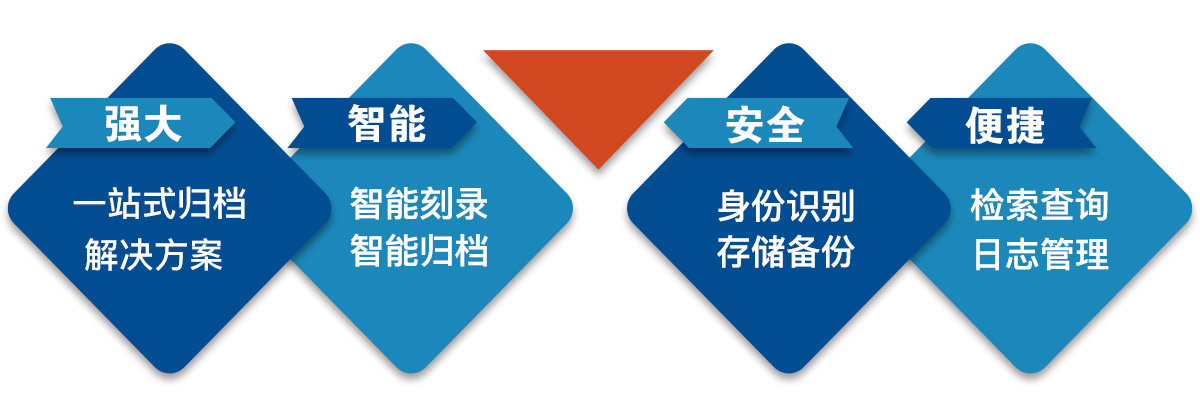 强大

一站式归档
解决方案

智能

智能刻录
智能归档

安全

身份识别
存储备份

便捷

检索查询
日志管理